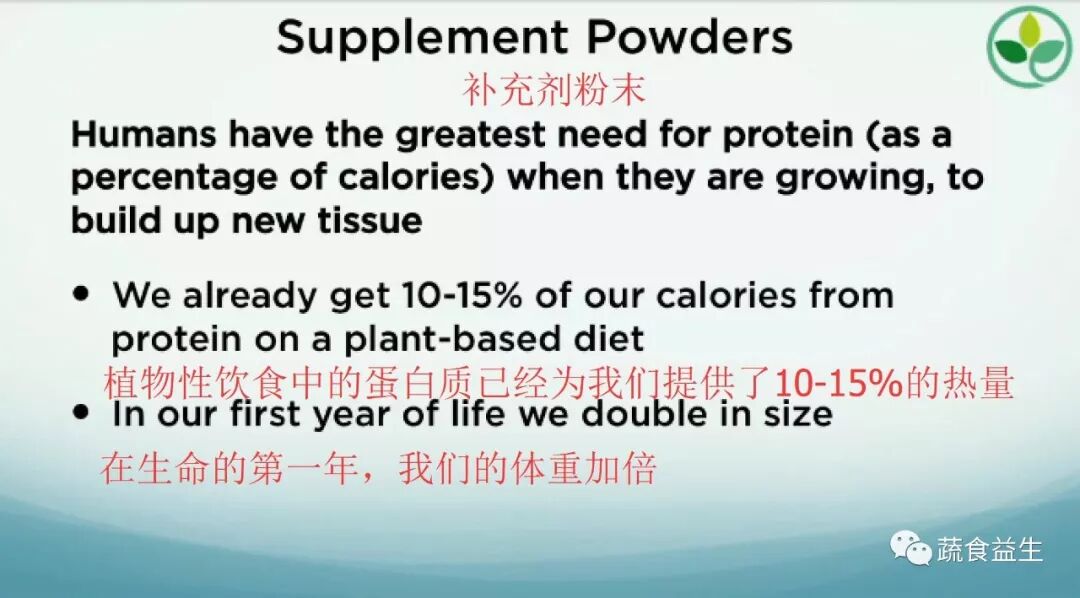 Supplement Powders

补充剂粉末

Humans have the greatest need for protein (as a percentage of calories) when they are growing, to build up new tissue

• We already get 10-15% of our calories from protein on a plant-based diet

植物性饮食中的蛋白质已经为我们提供了10-15%的热量

• In our first year of life we double in size

在生命的第一年，我们的体重加倍

蔬食益生